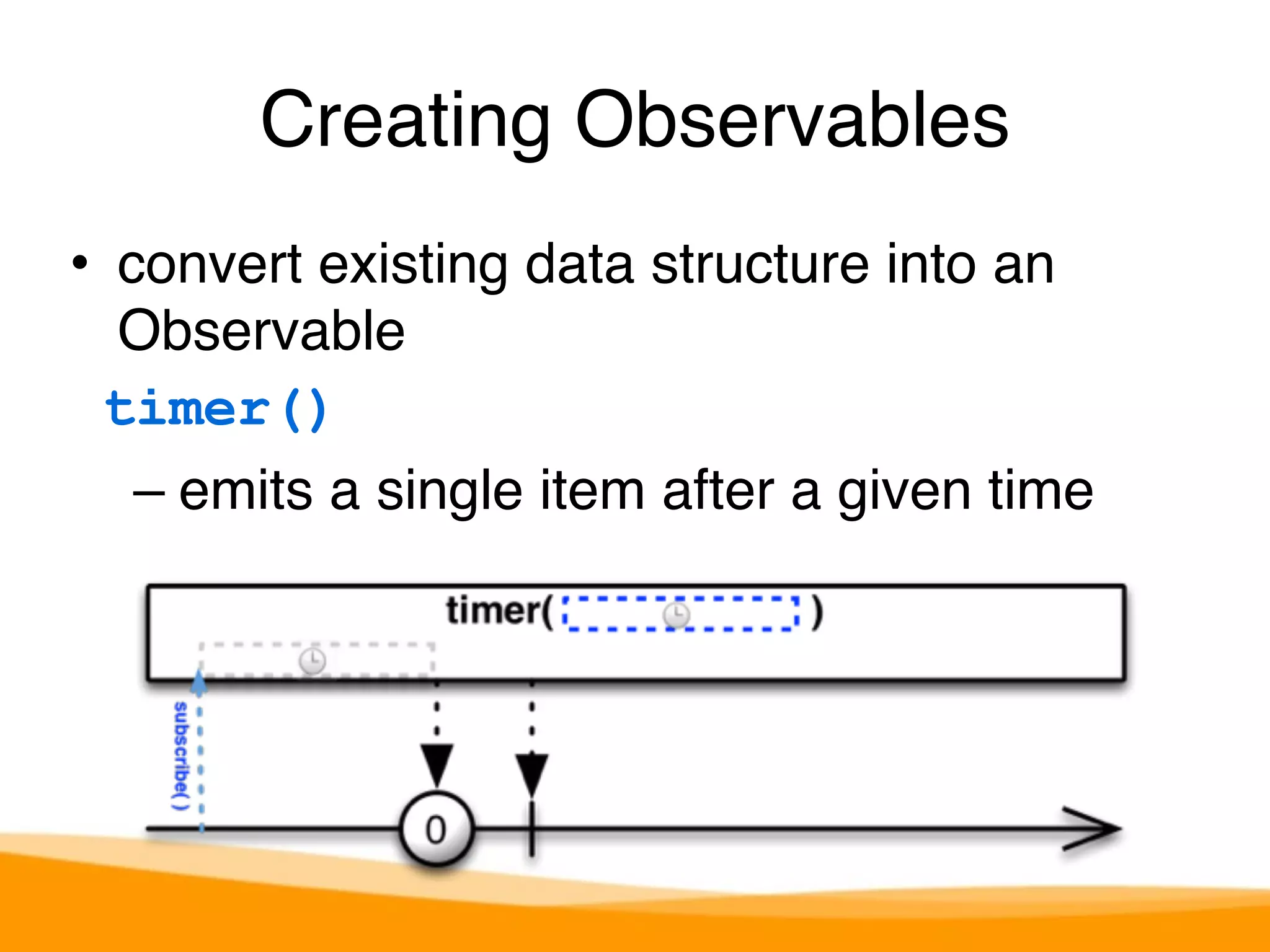 Creating Observables

• convert existing data structure into an Observable

timer()

– emits a single item after a given time

timer( )

subscribe( )

0